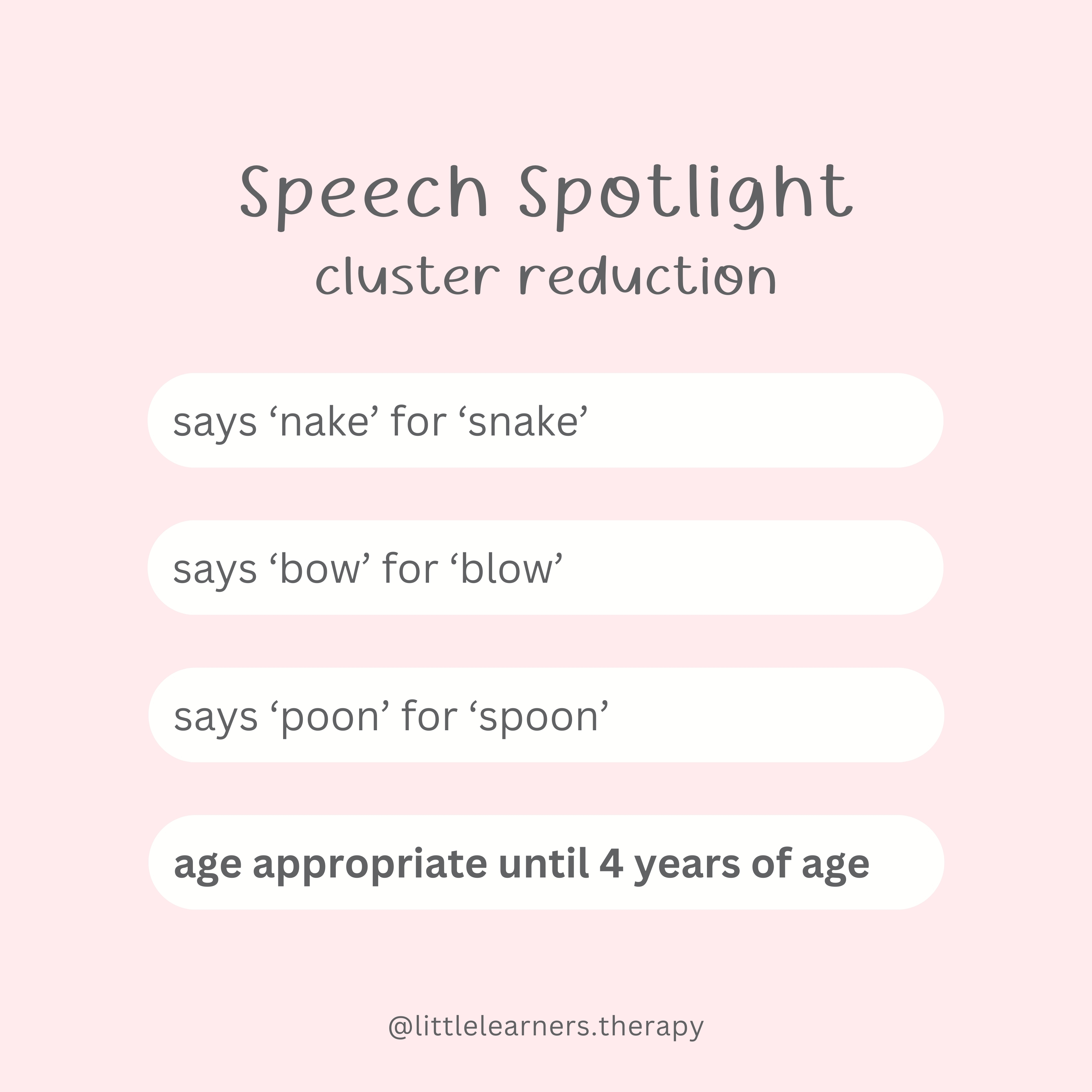 Speech Spotlight
cluster reduction

says ‘nake’ for ‘snake’

says ‘bow’ for ‘blow’

says ‘poon’ for ‘spoon’

age appropriate until 4 years of age

@littlelearners.therapy